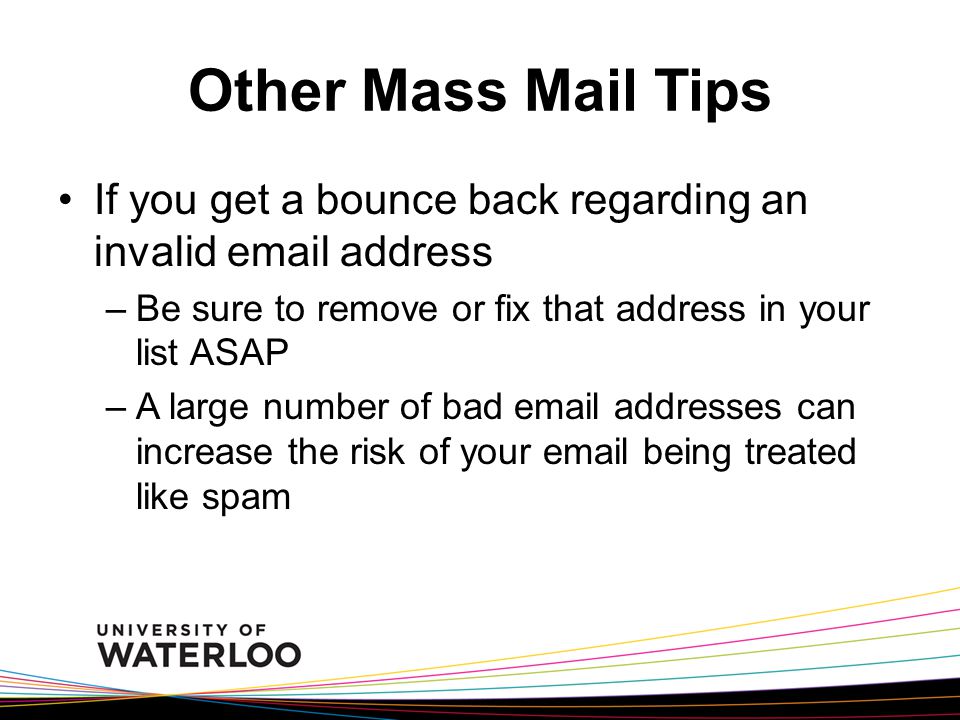 Other Mass Mail Tips

• If you get a bounce back regarding an invalid email address

– Be sure to remove or fix that address in your list ASAP

– A large number of bad email addresses can increase the risk of your email being treated like spam

UNIVERSITY OF
WATERLOO